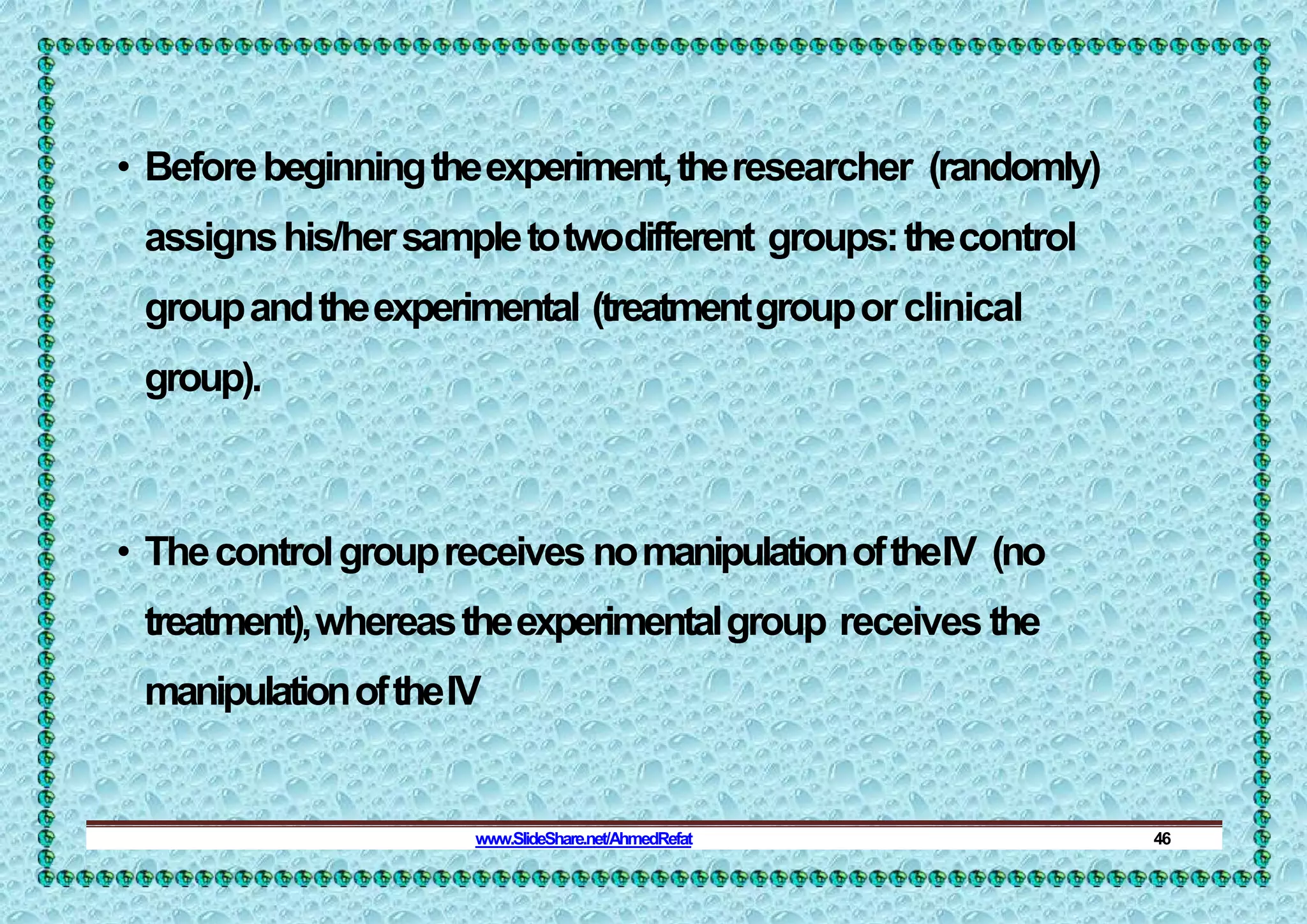 • Before beginning the experiment, the researcher (randomly) assigns his/her sample to two different groups: the control group and the experimental (treatment group or clinical group).

• The control group receives no manipulation of the IV (no treatment), whereas the experimental group receives the manipulation of the IV

www.SlideShare.net/AhmedRefat 46